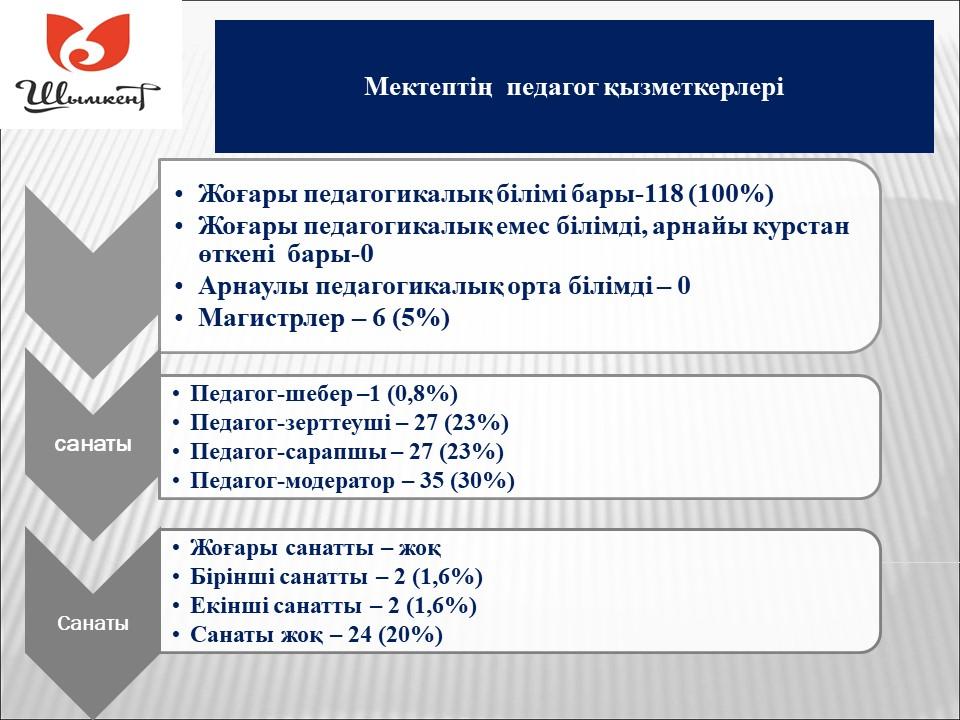 Шымкент

Мектептің педагог қызметкерлері

• Жоғары педагогикалық білімі бары-118 (100%)
• Жоғары педагогикалық емес білімді, арнайы курстан өткені бары-0
• Арнаулы педагогикалық орта білімді – 0
• Магистрлер – 6 (5%)

санаты

• Педагог-шебер –1 (0,8%)
• Педагог-зерттеуші – 27 (23%)
• Педагог-сарапшы – 27 (23%)
• Педагог-модератор – 35 (30%)

Санаты

• Жоғары санатты – жоқ
• Бірінші санатты – 2 (1,6%)
• Екінші санатты – 2 (1,6%)
• Санаты жоқ – 24 (20%)